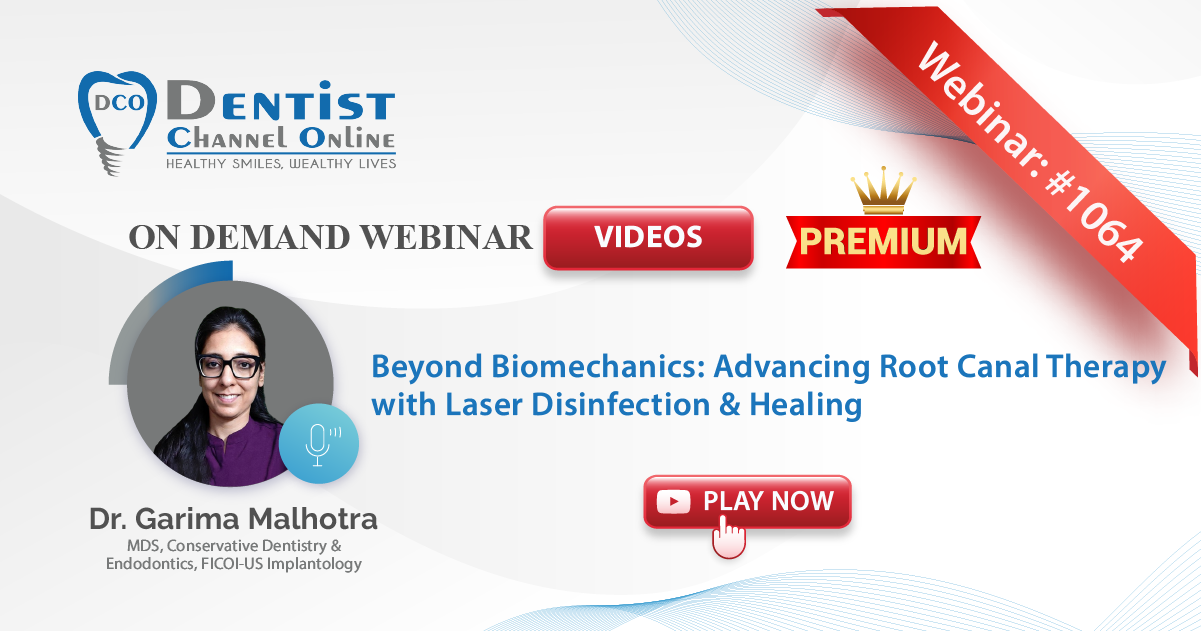 DCO DENTIST CHANNEL ONLINE
HEALTHY SMILES, WEALTHY LIVES

Webinar: #1064

ON DEMAND WEBINAR VIDEOS

PREMIUM

Beyond Biomechanics: Advancing Root Canal Therapy with Laser Disinfection & Healing

PLAY NOW

Dr. Garima Malhotra
MDS, Conservative Dentistry & Endodontics, FICOI-US Implantology